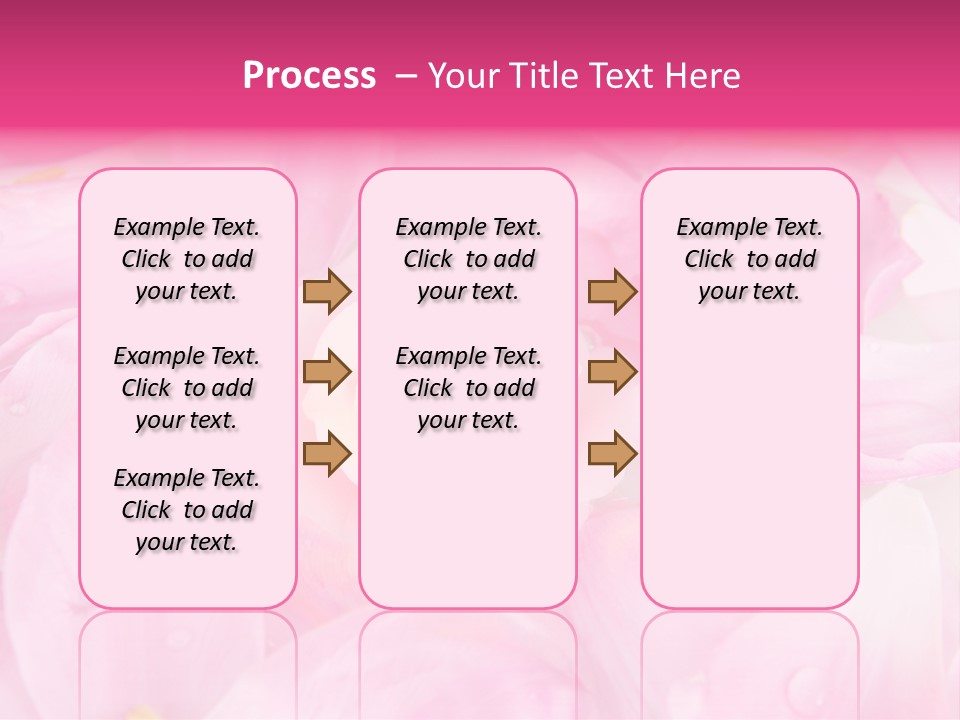 Process – Your Title Text Here

Example Text. Click to add your text.

Example Text. Click to add your text.

Example Text. Click to add your text.

Example Text. Click to add your text.

Example Text. Click to add your text.

Example Text. Click to add your text.